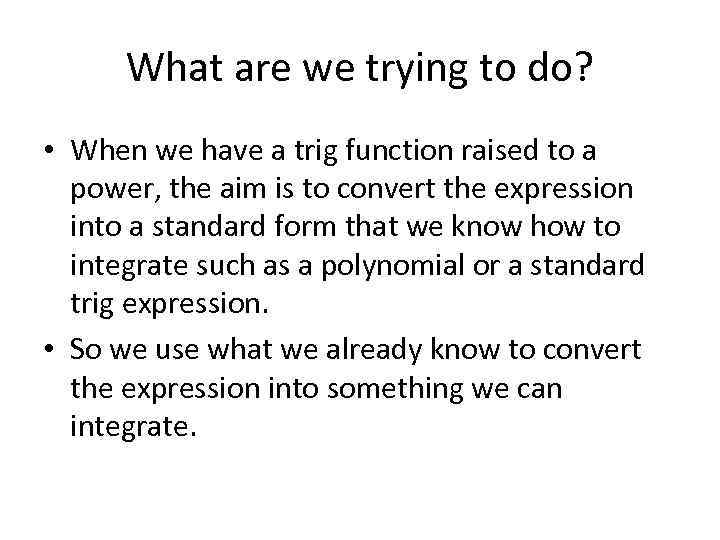 What are we trying to do?

• When we have a trig function raised to a power, the aim is to convert the expression into a standard form that we know how to integrate such as a polynomial or a standard trig expression.

• So we use what we already know to convert the expression into something we can integrate.